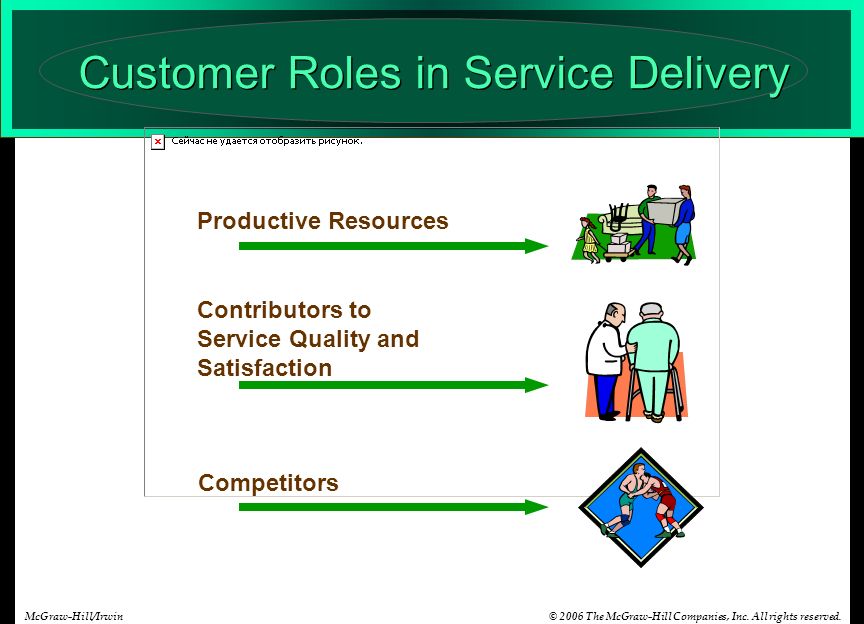 Customer Roles in Service Delivery

Сейчас не удается отобразить рисунок.

Productive Resources

Contributors to Service Quality and Satisfaction

Competitors

McGraw-Hill/Irwin

© 2006 The McGraw-Hill Companies, Inc. All rights reserved.